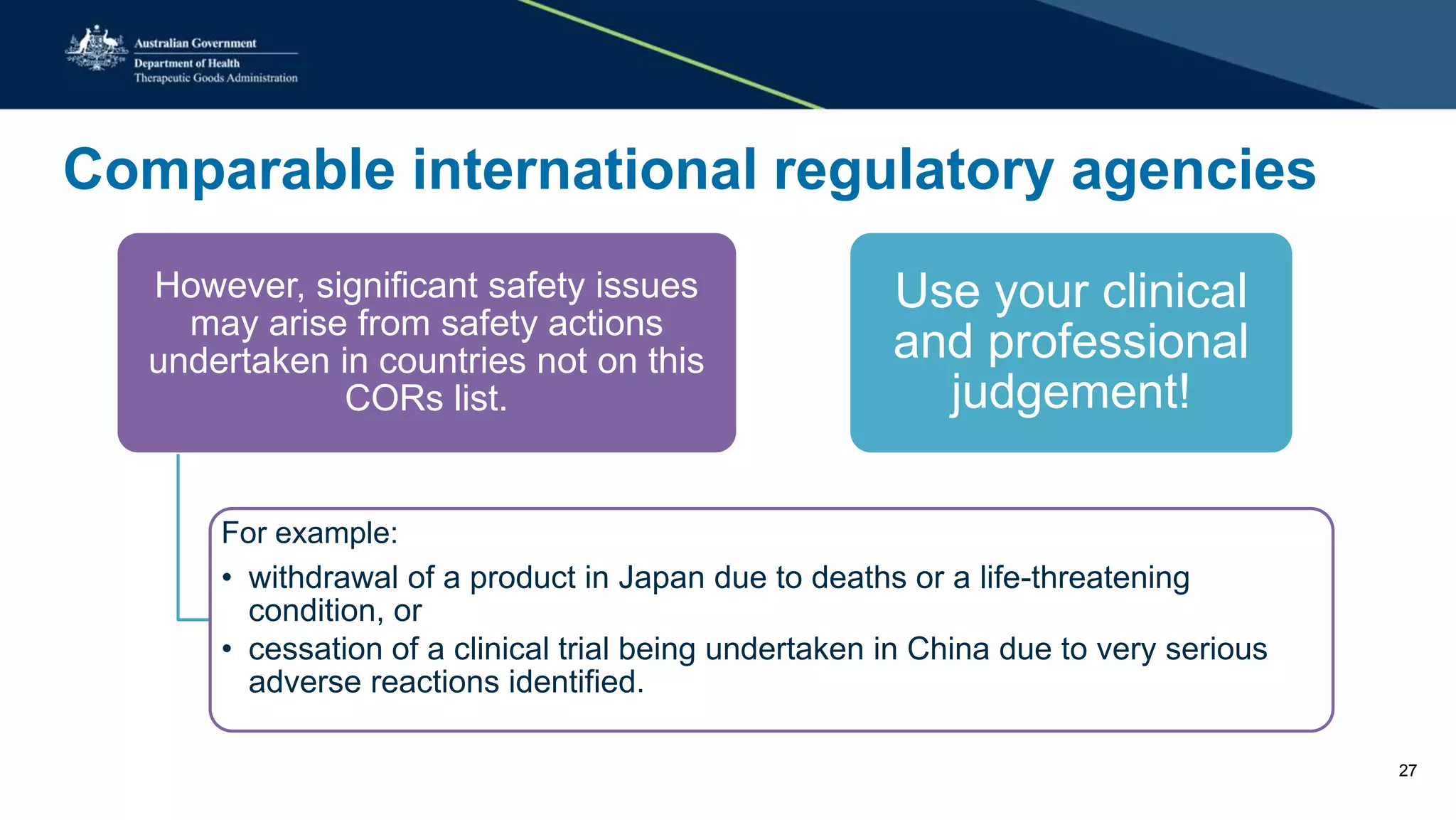 Australian Government
Department of Health
Therapeutic Goods Administration

Comparable international regulatory agencies

However, significant safety issues may arise from safety actions undertaken in countries not on this CORs list.

Use your clinical and professional judgement!

For example:
• withdrawal of a product in Japan due to deaths or a life-threatening condition, or
• cessation of a clinical trial being undertaken in China due to very serious adverse reactions identified.

27